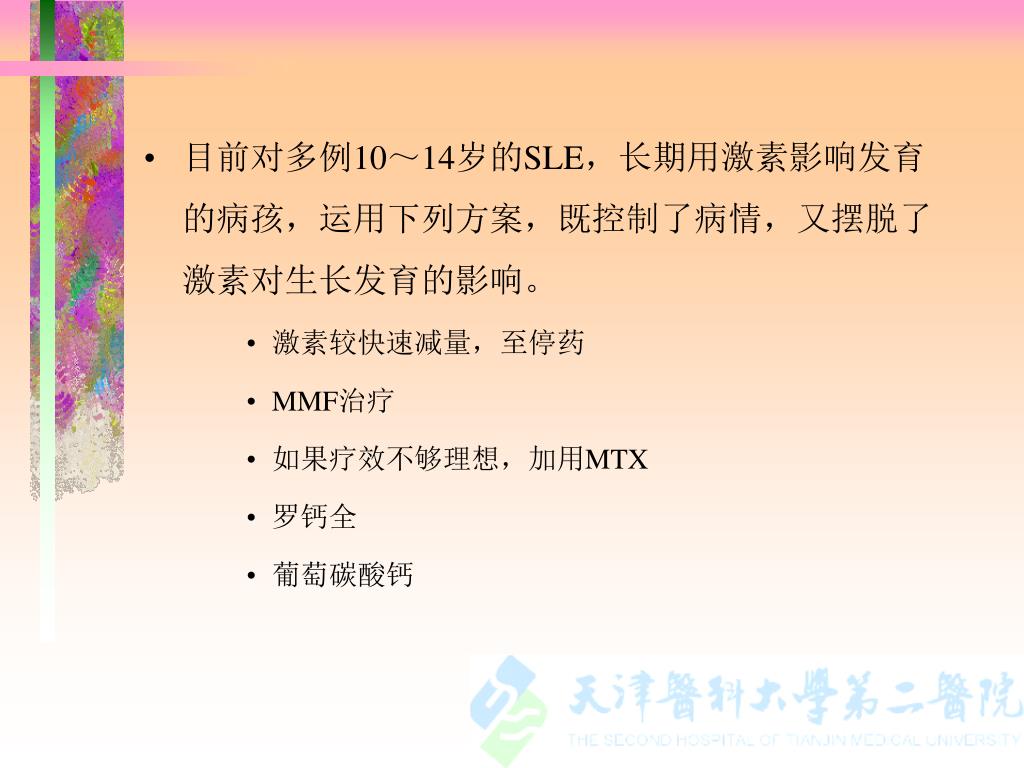 • 目前对多例10～14岁的SLE，长期用激素影响发育的病孩，运用下列方案，既控制了病情，又摆脱了激素对生长发育的影响。

• 激素较快速减量，至停药
• MMF治疗
• 如果疗效不够理想，加用MTX
• 罗钙全
• 葡萄碳酸钙

天津醫科大學第二醫院
THE SECOND HOSPITAL OF TIANJIN MEDICAL UNIVERSITY